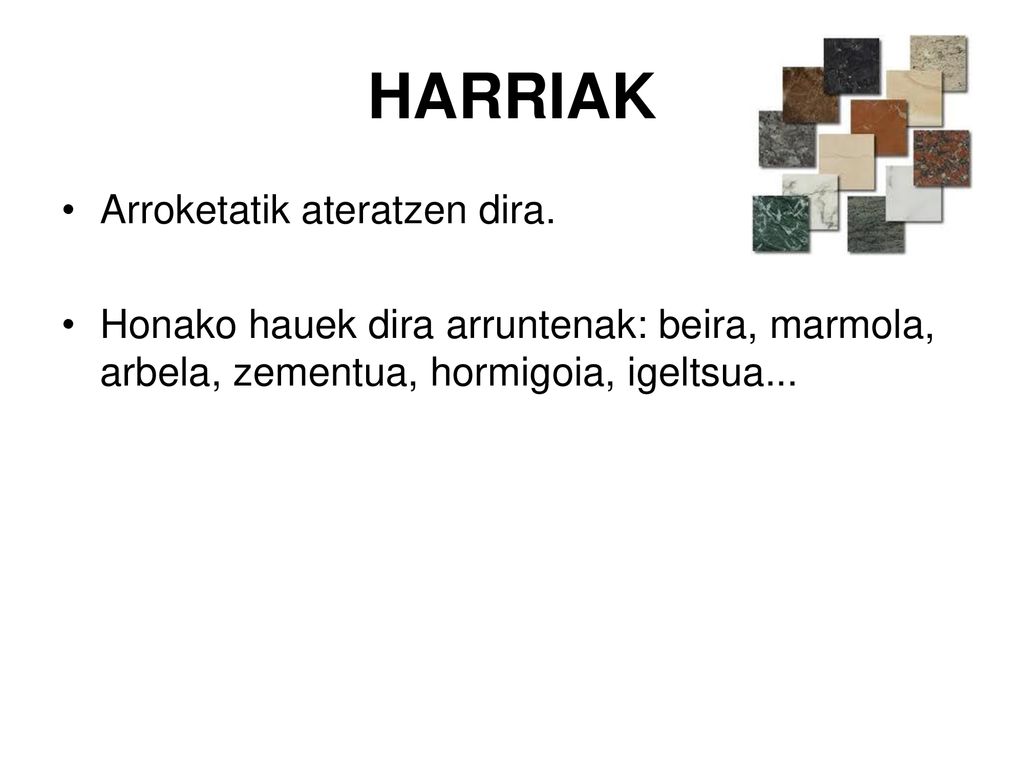 HARRIAK

• Arroketatik ateratzen dira.

• Honako hauek dira arruntenak: beira, marmola, arbela, zementua, hormigoia, igeltsua...